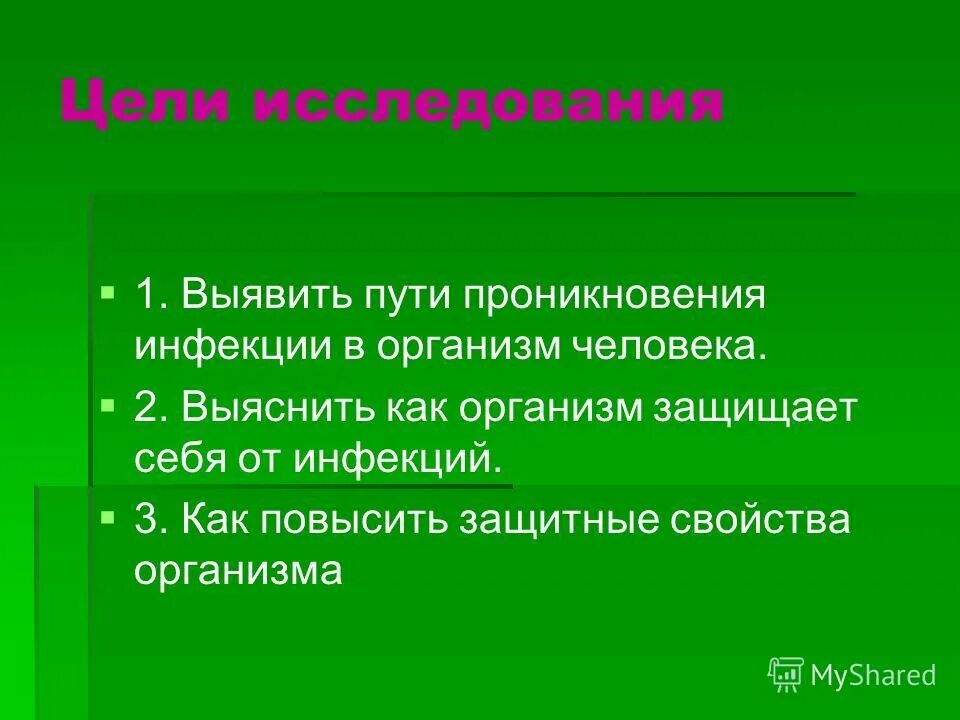 Цели исследования

1. Выявить пути проникновения инфекции в организм человека.

2. Выяснить как организм защищает себя от инфекций.

3. Как повысить защитные свойства организма

MyShared